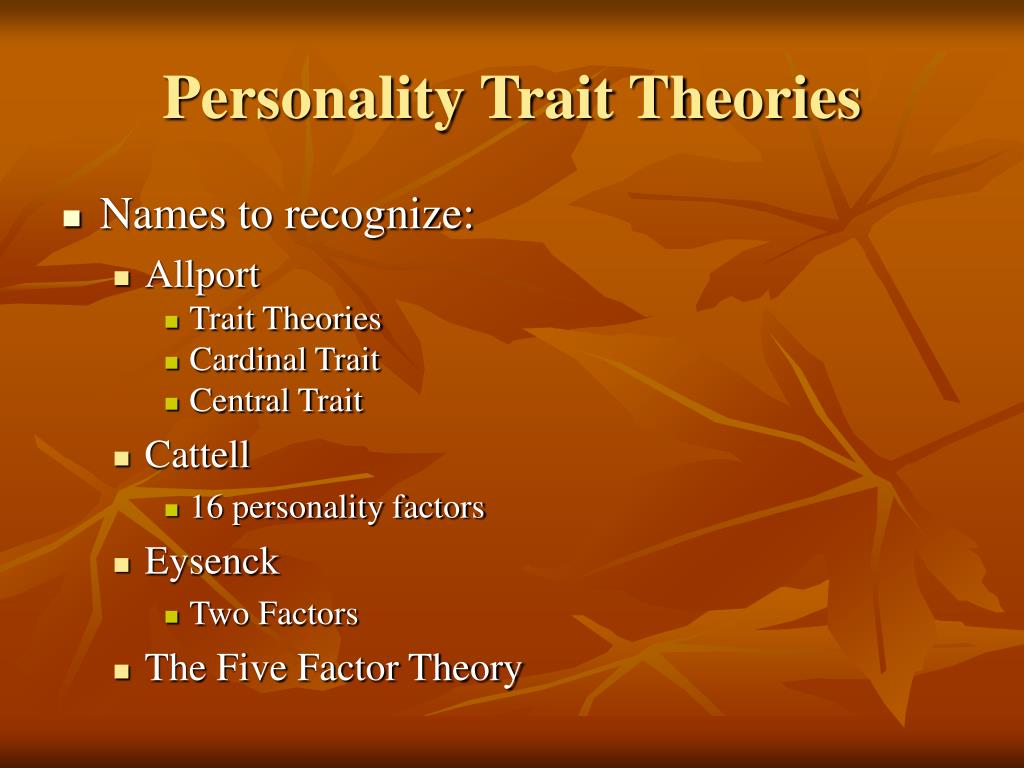 Personality Trait Theories

- Names to recognize:
  - Allport
    - Trait Theories
    - Cardinal Trait
    - Central Trait
  - Cattell
    - 16 personality factors
  - Eysenck
    - Two Factors
  - The Five Factor Theory